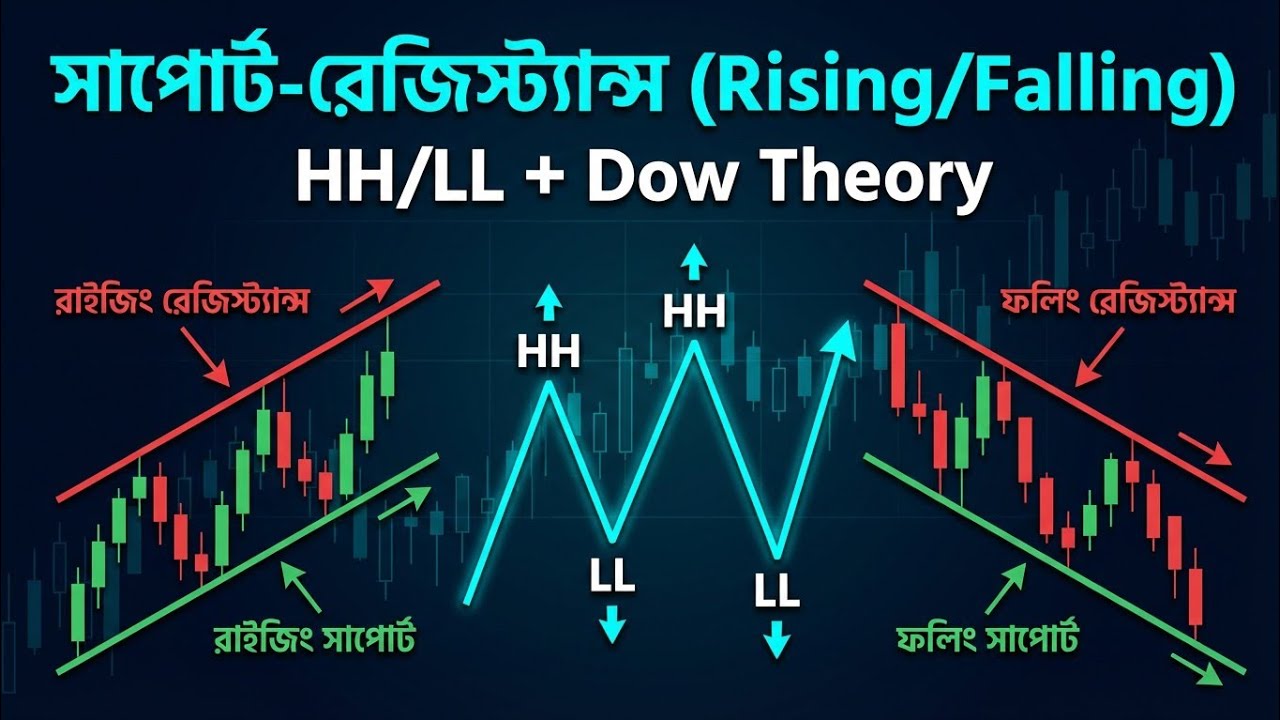 সাপোর্ট-রেজিস্ট্যান্স (Rising/Falling)
HH/LL + Dow Theory

রাইজিং রেজিস্ট্যান্স

রাইজিং সাপোর্ট

HH
HH
LL
LL

ফলিং রেজিস্ট্যান্স

ফলিং সাপোর্ট